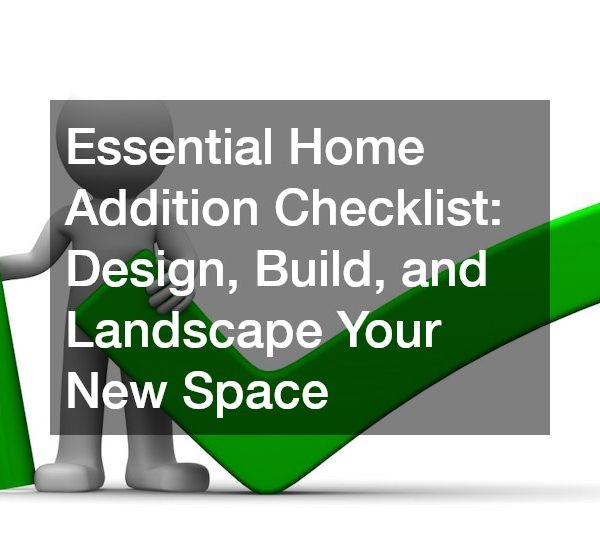 Essential Home Addition Checklist: Design, Build, and Landscape Your New Space